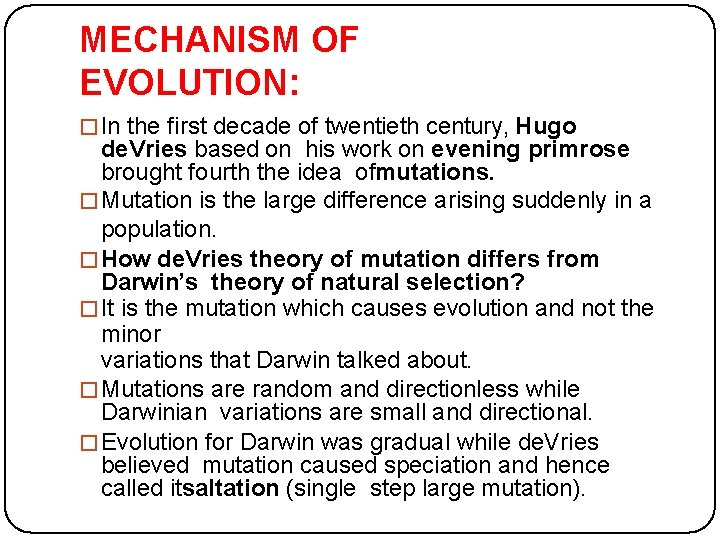 MECHANISM OF EVOLUTION:

□ In the first decade of twentieth century, Hugo deVries based on his work on evening primrose brought fourth the idea ofmutations.

□ Mutation is the large difference arising suddenly in a population.

□ How deVries theory of mutation differs from Darwin's theory of natural selection?

□ It is the mutation which causes evolution and not the minor
variations that Darwin talked about.

□ Mutations are random and directionless while Darwinian variations are small and directional.

□ Evolution for Darwin was gradual while deVries believed mutation caused speciation and hence called itsaltation (single step large mutation).